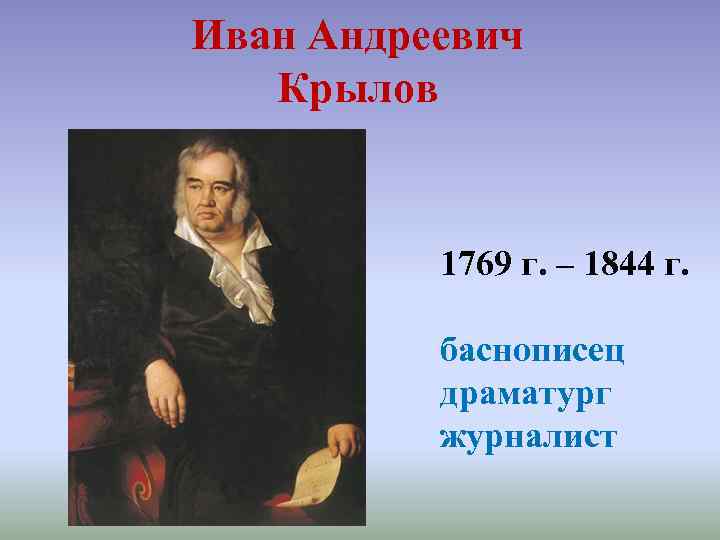 Иван Андреевич Крылов

1769 г. – 1844 г.

баснописец
драматург
журналист